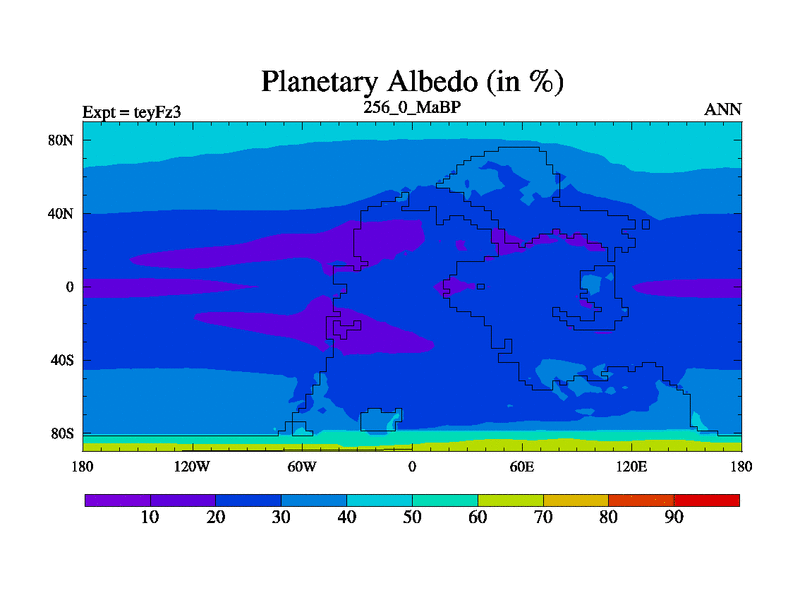 Planetary Albedo (in %)
Expt = teyFz3
256_0_MaBP
ANN

80N
40N
0
40S
80S

180
120W
60W
0
60E
120E
180

10
20
30
40
50
60
70
80
90